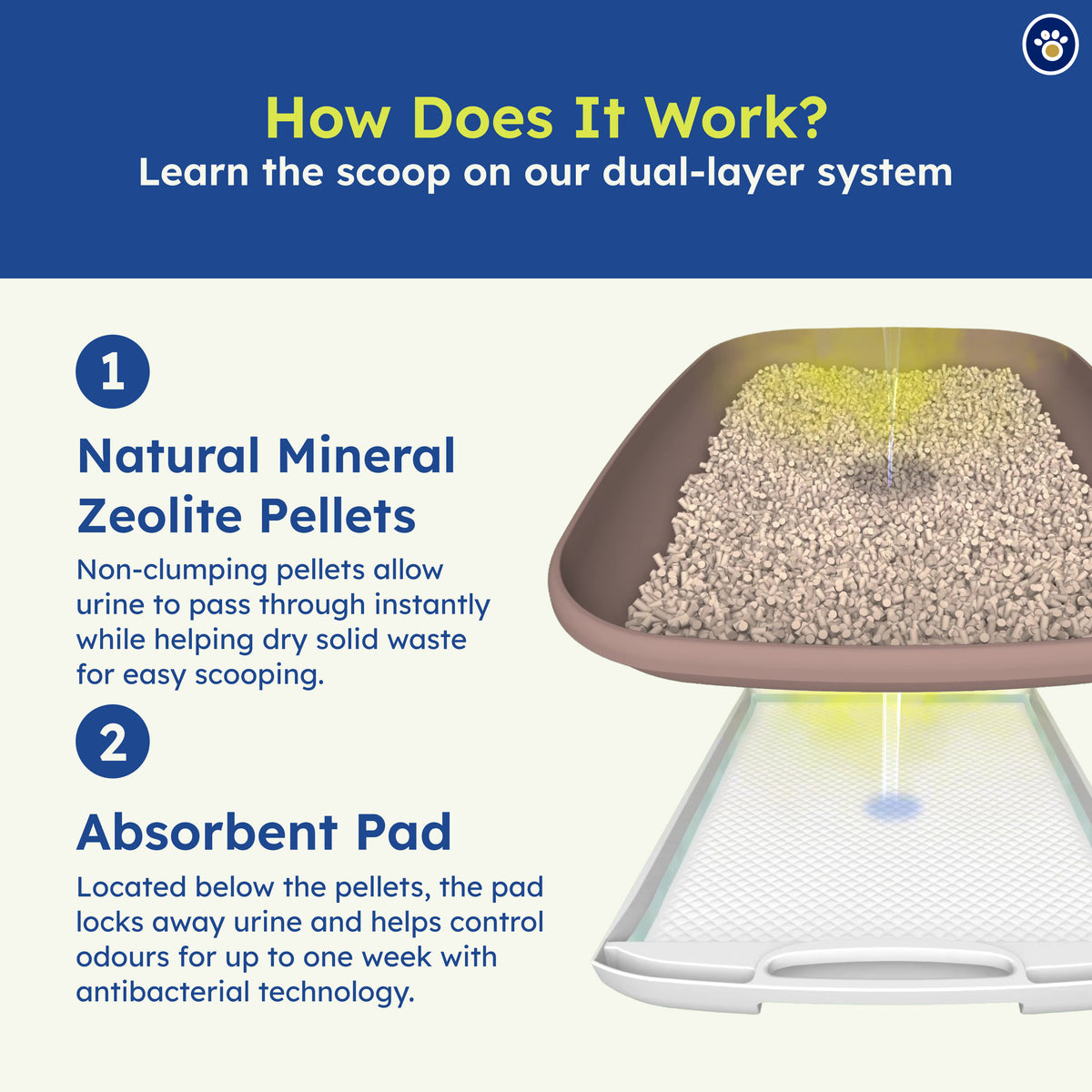 How Does It Work?
Learn the scoop on our dual-layer system

1

Natural Mineral Zeolite Pellets

Non-clumping pellets allow urine to pass through instantly while helping dry solid waste for easy scooping.

2

Absorbent Pad

Located below the pellets, the pad locks away urine and helps control odours for up to one week with antibacterial technology.